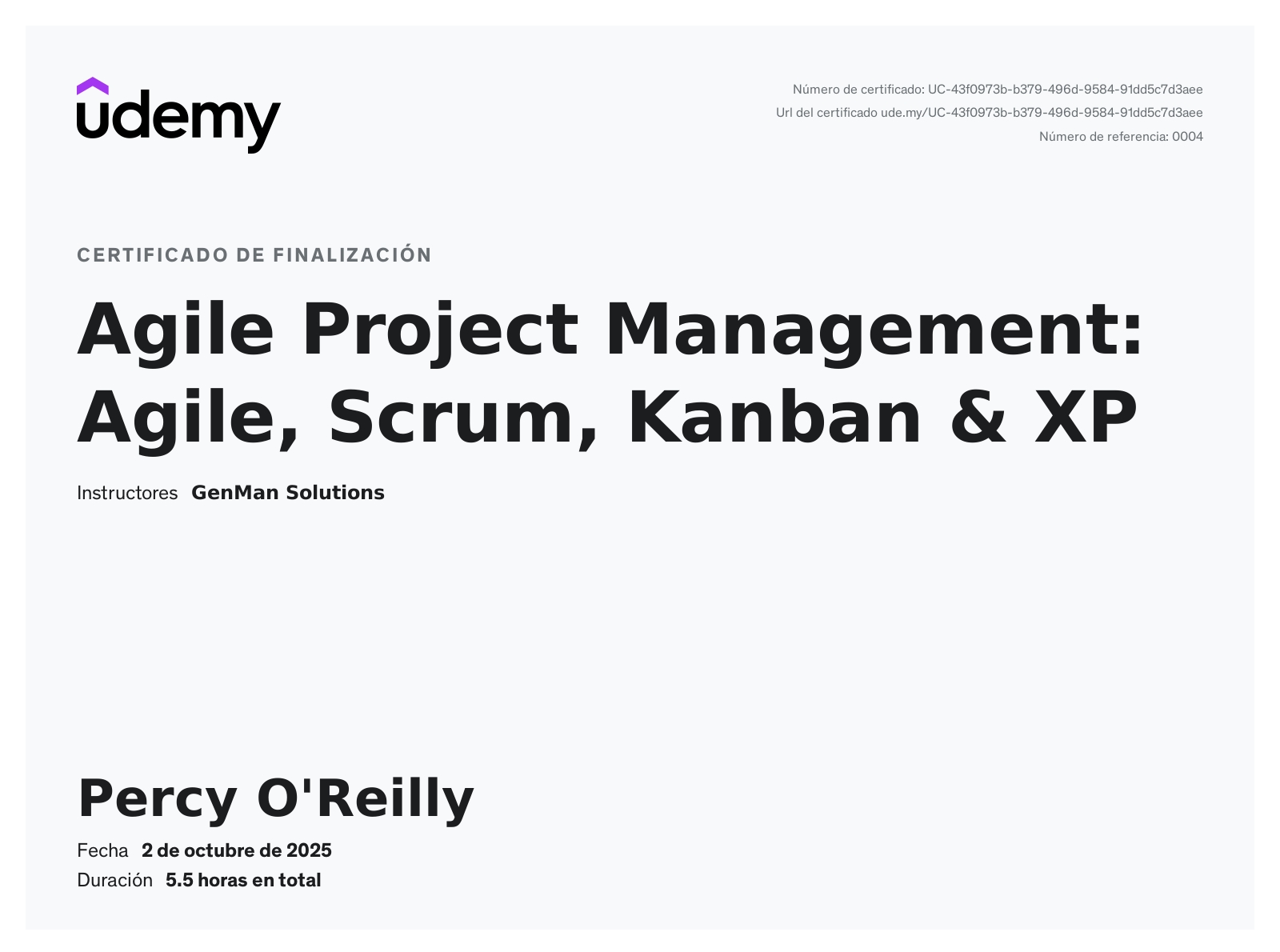 udemy

Número de certificado: UC-43f0973b-b379-496d-9584-91dd5c7d3aee
Url del certificado ude.my/UC-43f0973b-b379-496d-9584-91dd5c7d3aee
Número de referencia: 0004

CERTIFICADO DE FINALIZACIÓN

Agile Project Management: Agile, Scrum, Kanban & XP

Instructores GenMan Solutions

Percy O'Reilly

Fecha 2 de octubre de 2025
Duración 5.5 horas en total